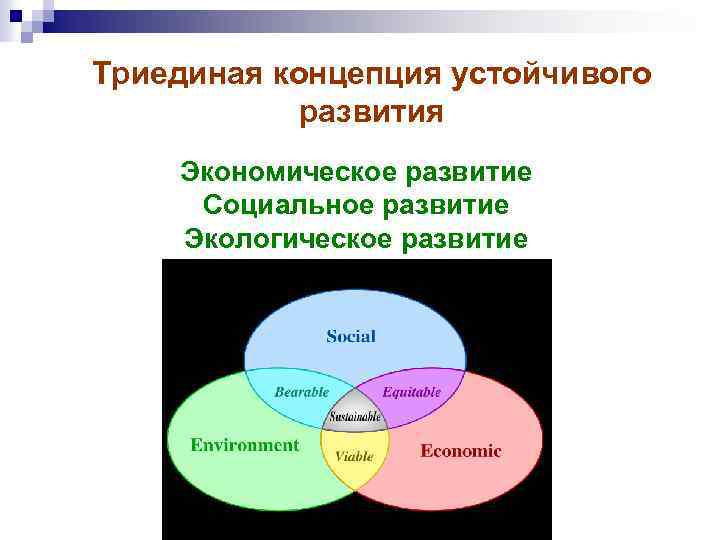 Триединая концепция устойчивого развития

Экономическое развитие
Социальное развитие
Экологическое развитие

Social
Bearable
Equitable
Sustainable
Environment
Viable
Economic